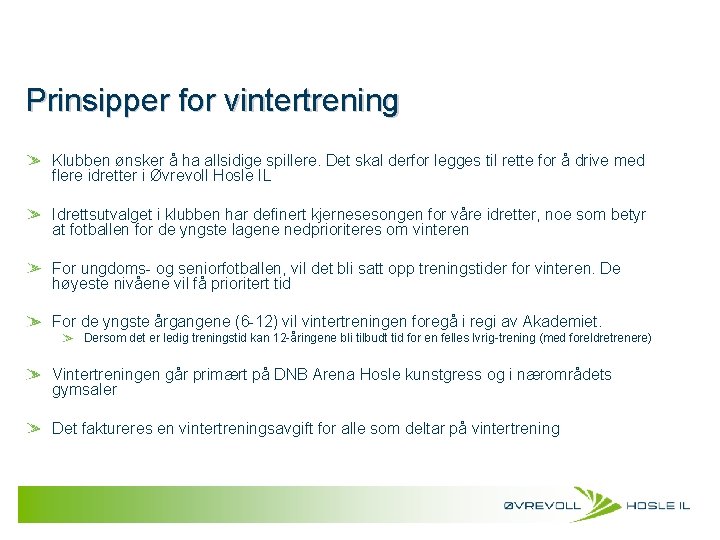 Prinsipper for vintertrening

➢ Klubben ønsker å ha allsidige spillere. Det skal derfor legges til rette for å drive med flere idretter i Øvrevoll Hosle IL

➢ Idrettsutvalget i klubben har definert kjernesesongen for våre idretter, noe som betyr at fotballen for de yngste lagene nedprioriteres om vinteren

➢ For ungdoms- og seniorfotballen, vil det bli satt opp treningstider for vinteren. De høyeste nivåene vil få prioritert tid

➢ For de yngste årgangene (6-12) vil vintertreningen foregå i regi av Akademiet.
➢ Dersom det er ledig treningstid kan 12-åringene bli tilbudt tid for en felles lvrig-trening (med foreldretrenere)

➢ Vintertreningen går primært på DNB Arena Hosle kunstgress og i nærområdets gymsaler

➢ Det faktureres en vintertreningsavgift for alle som deltar på vintertrening

ØVREVOLL HOSLE IL